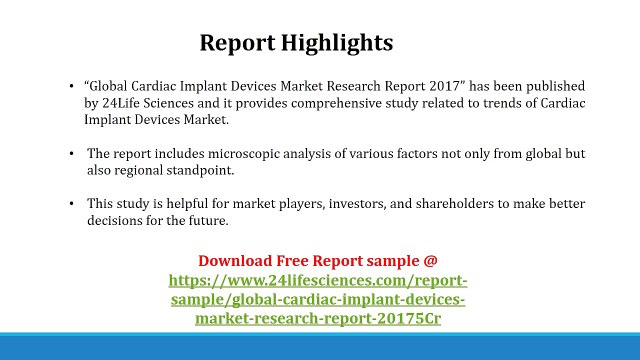 Report Highlights

• "Global Cardiac Implant Devices Market Research Report 2017" has been published by 24Life Sciences and it provides comprehensive study related to trends of Cardiac Implant Devices Market.

• The report includes microscopic analysis of various factors not only from global but also regional standpoint.

• This study is helpful for market players, investors, and shareholders to make better decisions for the future.

Download Free Report sample @
https://www.24lifesciences.com/report-sample/global-cardiac-implant-devices-market-research-report-20175Cr